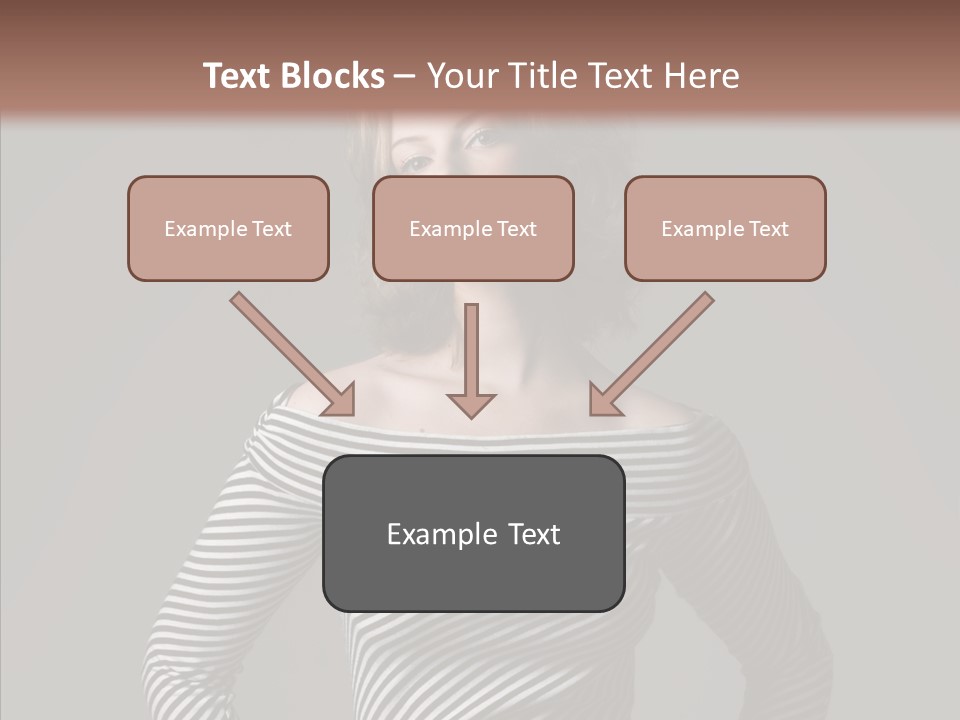 Text Blocks – Your Title Text Here

Example Text

Example Text

Example Text

Example Text